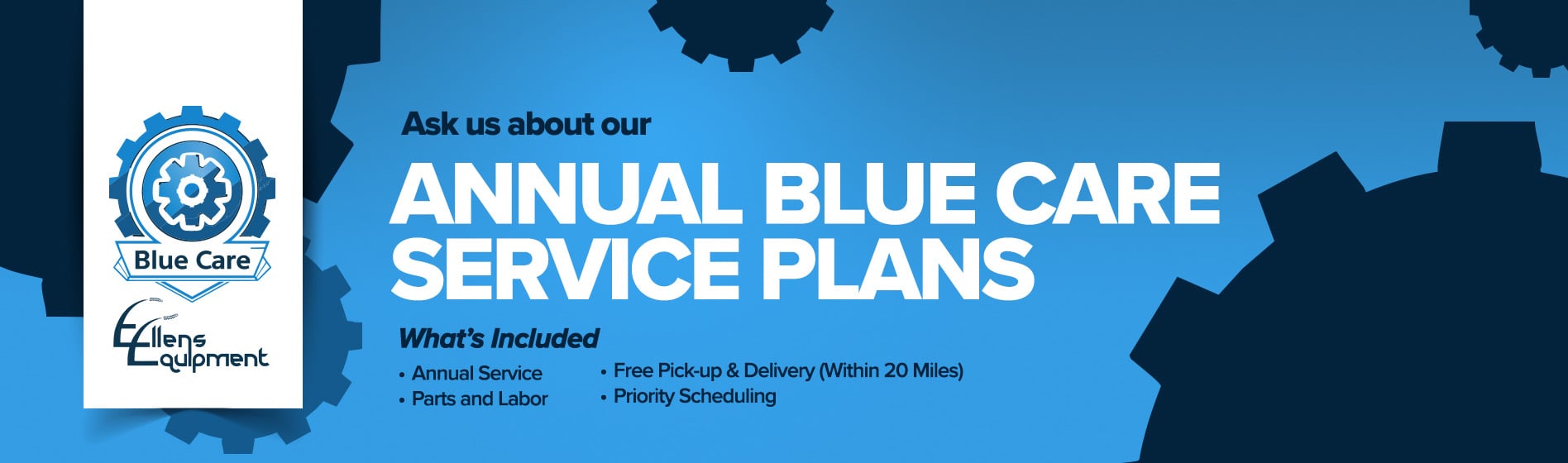 Blue Care

Ellens Equipment

Ask us about our

ANNUAL BLUE CARE SERVICE PLANS

What's Included

• Annual Service
• Parts and Labor

• Free Pick-up & Delivery (Within 20 Miles)
• Priority Scheduling